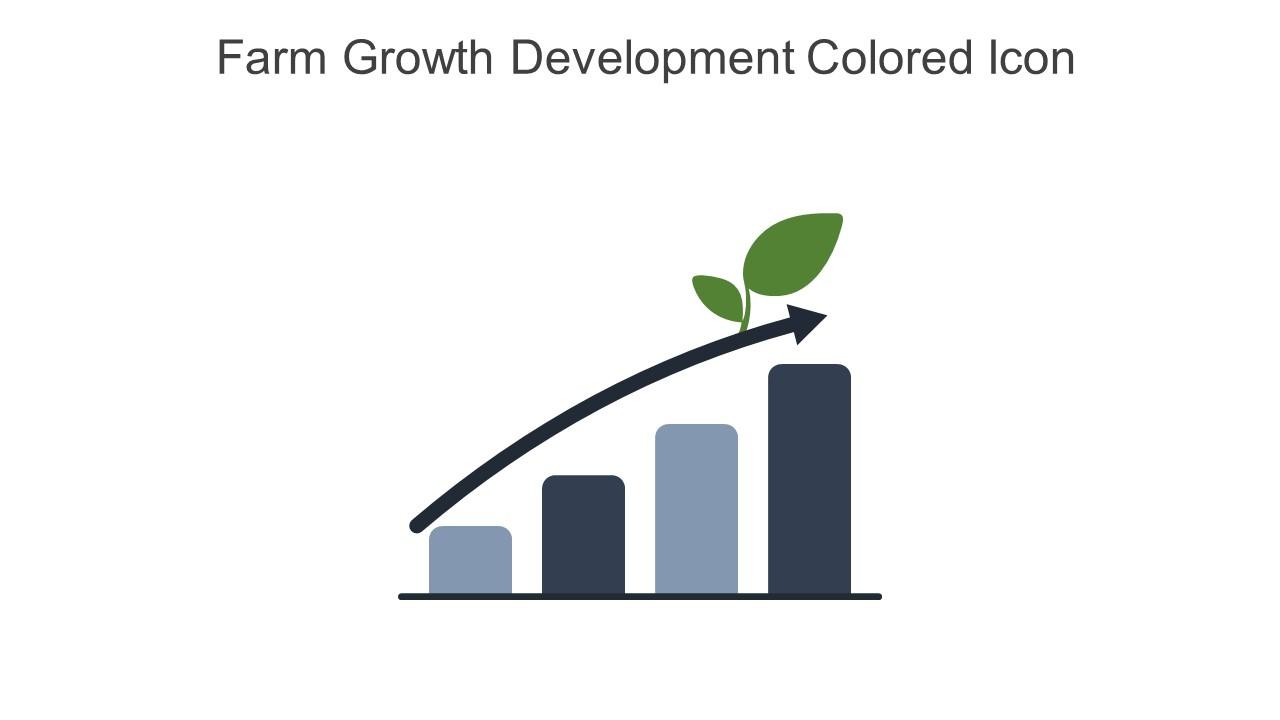 Farm Growth Development Colored Icon